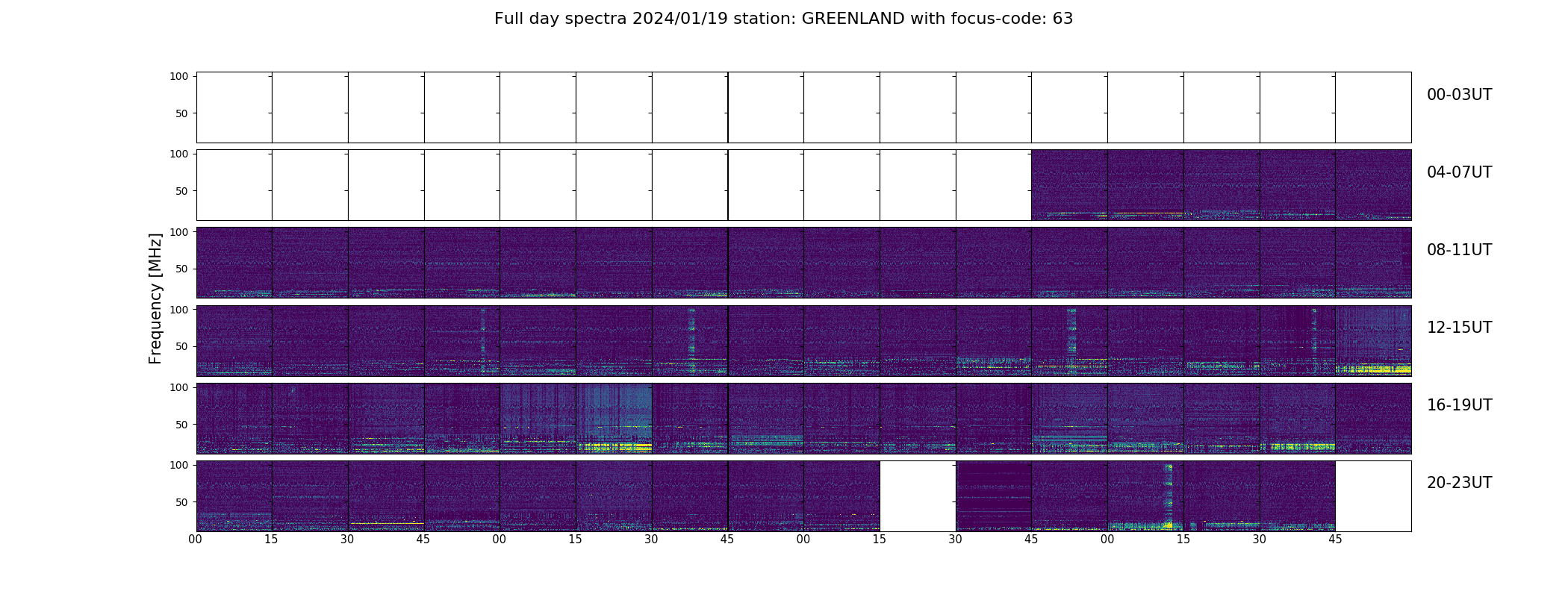 Full day spectra 2024/01/19 station: GREENLAND with focus-code: 63

Frequency [MHz]

100
50
00-03UT

100
50
04-07UT

100
50
08-11UT

100
50
12-15UT

100
50
16-19UT

100
50
20-23UT

00 15 30 45 00 15 30 45 00 15 30 45 00 15 30 45